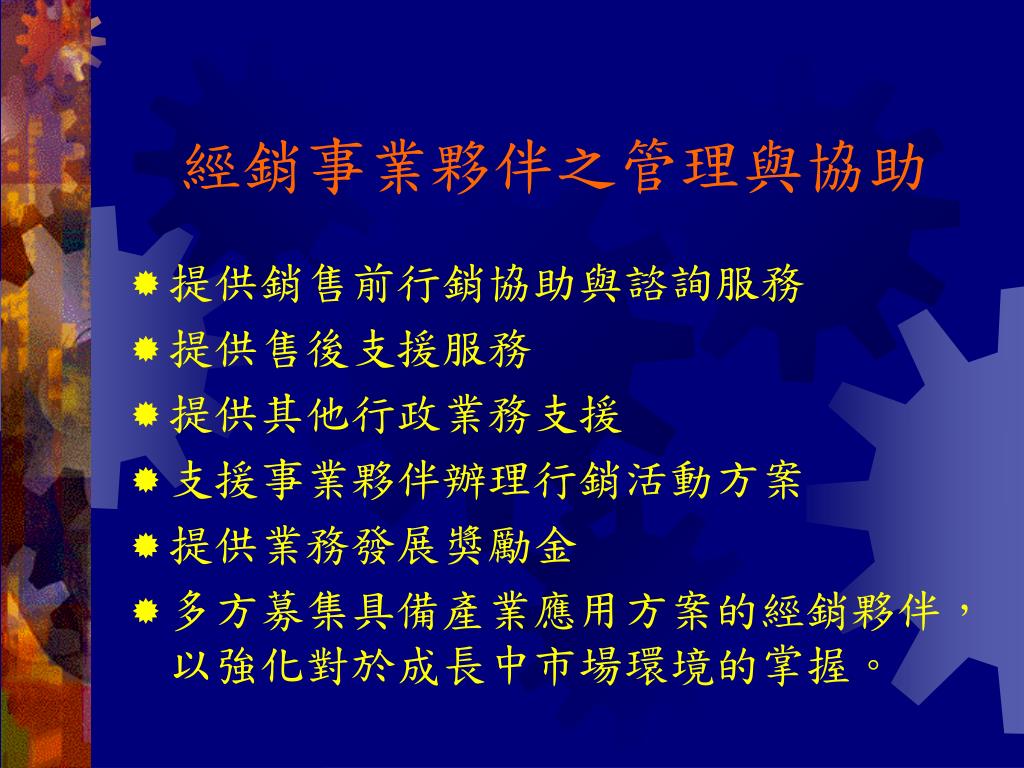 經銷事業夥伴之管理與協助

提供銷售前行銷協助與諮詢服務
提供售後支援服務
提供其他行政業務支援
支援事業夥伴辦理行銷活動方案
提供業務發展獎勵金
多方募集具備產業應用方案的經銷夥伴，以強化對於成長中市場環境的掌握。